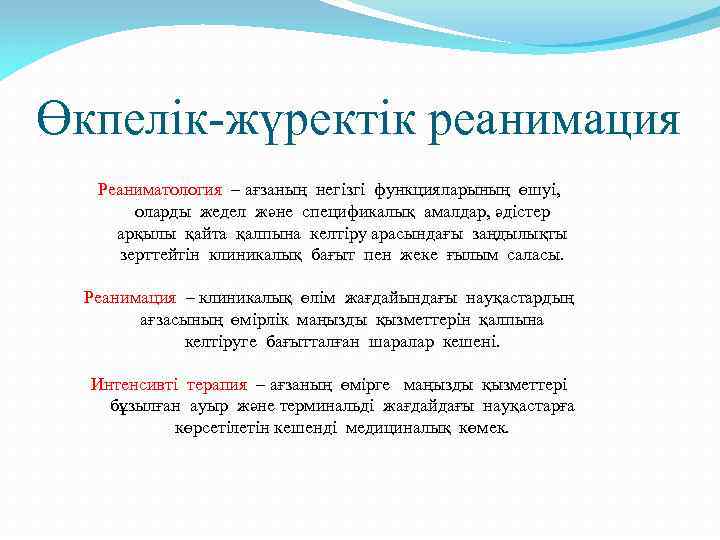 Өкпелік-жүректік реанимация

Реаниматология – ағзаның негізгі функцияларының өшуі, оларды жедел және спецификалық амалдар, әдістер арқылы қайта қалпына келтіру арасындағы заңдылықты зерттейтін клиникалық бағыт пен жеке ғылым саласы.

Реанимация – клиникалық өлім жағдайындағы науқастардың ағзасының өмірлік маңызды қызметтерін қалпына келтіруге бағытталған шаралар кешені.

Интенсивті терапия – ағзаның өмірге маңызды қызметтері бұзылған ауыр және терминальді жағдайдағы науқастарға көрсетілетін кешенді медициналық көмек.